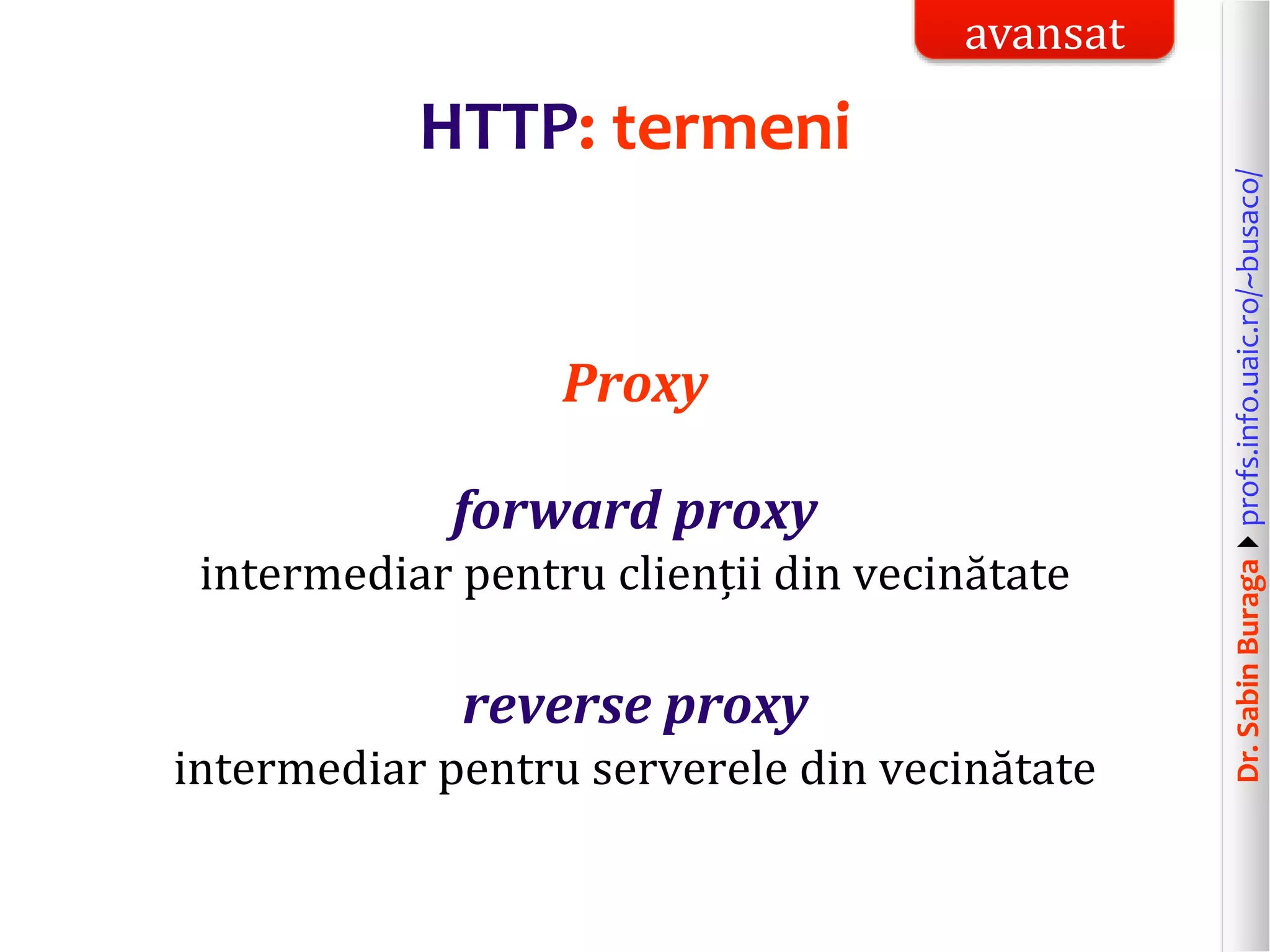 avansat

HTTP: termeni

Proxy

forward proxy
intermediar pentru clienții din vecinătate

reverse proxy
intermediar pentru serverele din vecinătate

Dr. Sabin Buraga ▶ profs.info.uaic.ro/~busaco/